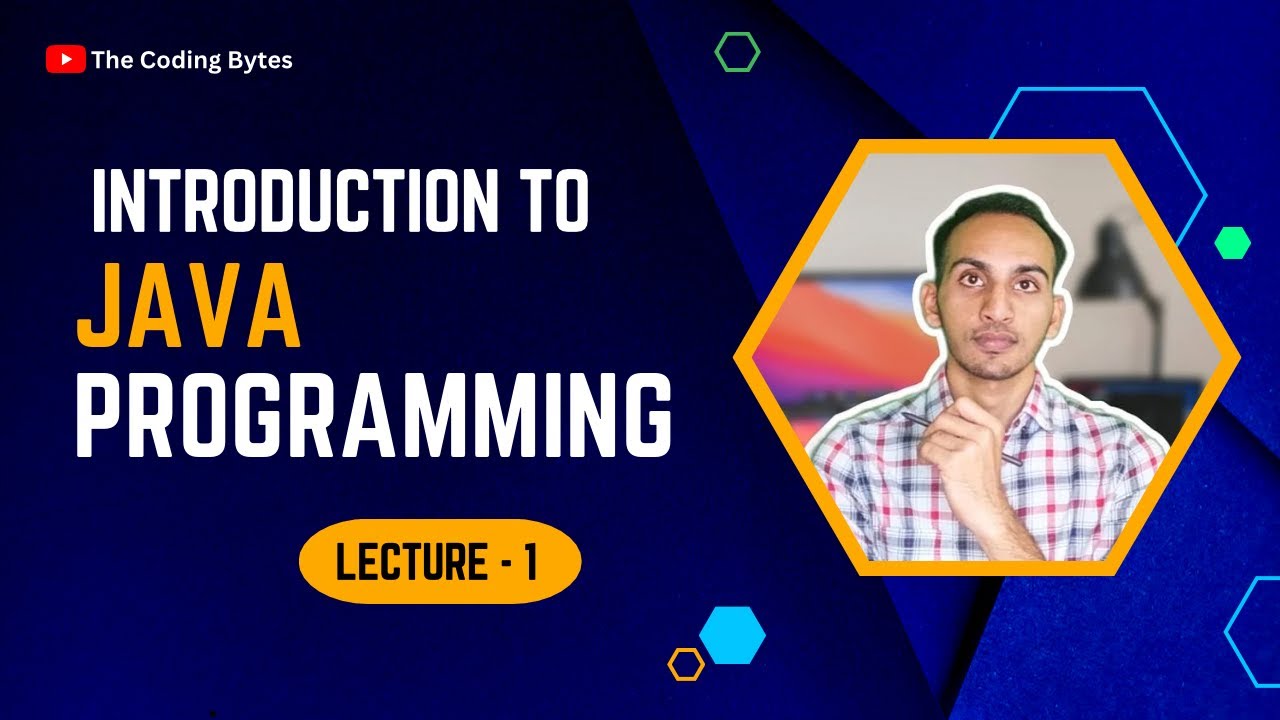 The Coding Bytes

INTRODUCTION TO
JAVA
PROGRAMMING

LECTURE - 1